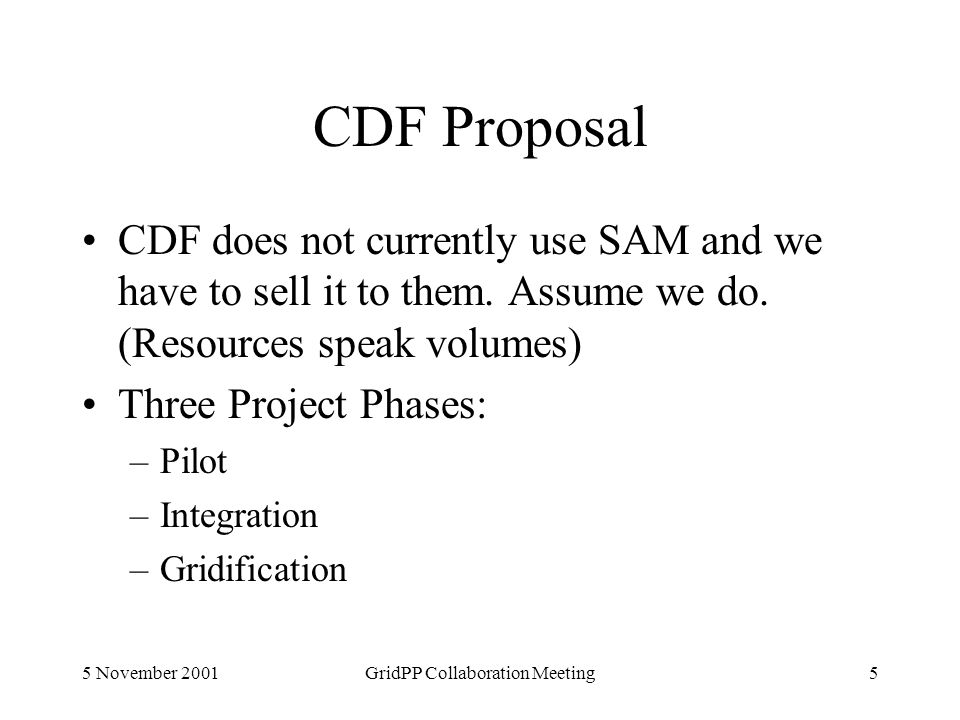 CDF Proposal

• CDF does not currently use SAM and we have to sell it to them. Assume we do. (Resources speak volumes)

• Three Project Phases:
– Pilot
– Integration
– Gridification

5 November 2001
GridPP Collaboration Meeting
5